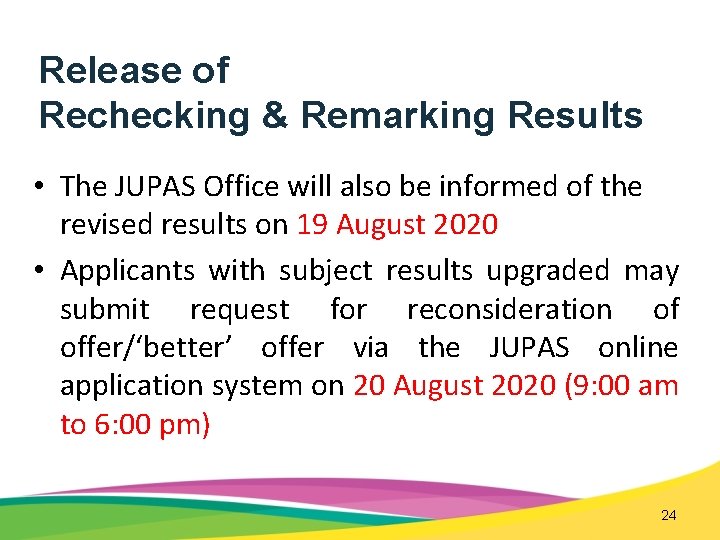 Release of
Rechecking & Remarking Results

• The JUPAS Office will also be informed of the revised results on 19 August 2020

• Applicants with subject results upgraded may submit request for reconsideration of offer/‘better’ offer via the JUPAS online application system on 20 August 2020 (9:00 am to 6:00 pm)

24